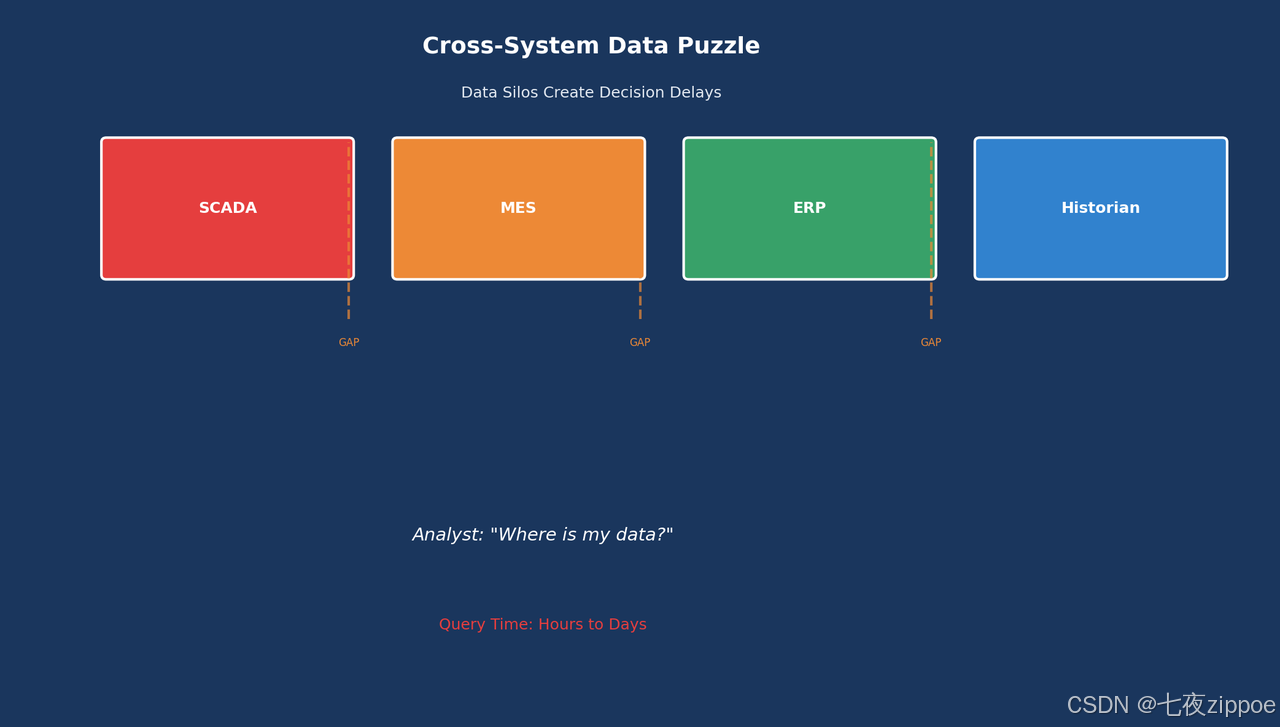 Cross-System Data Puzzle

Data Silos Create Decision Delays

SCADA

MES

ERP

Historian

GAP

GAP

GAP

Analyst: "Where is my data?"

Query Time: Hours to Days

CSDN @七夜zippoe